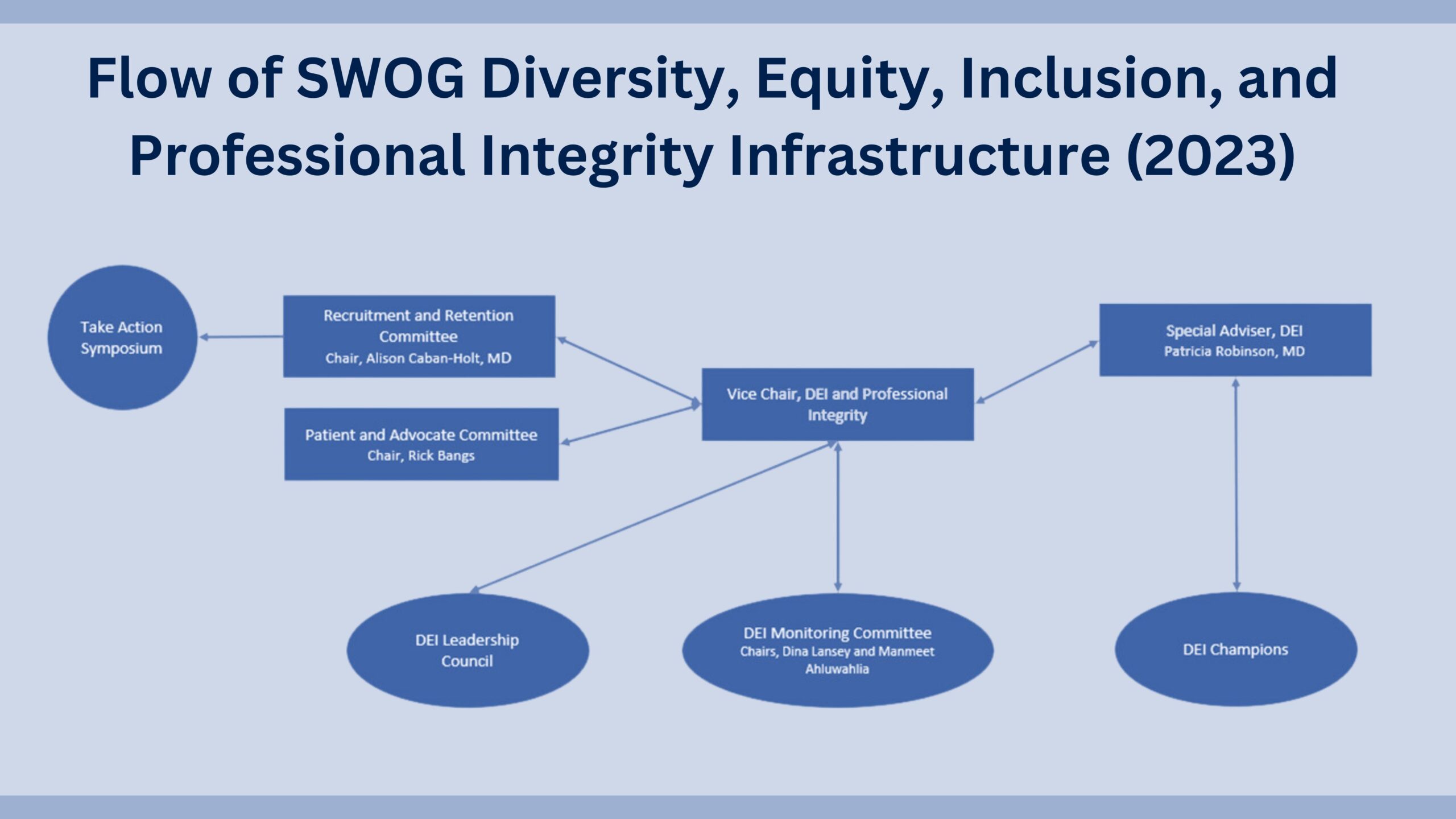 Flow of SWOG Diversity, Equity, Inclusion, and Professional Integrity Infrastructure (2023)

Take Action Symposium

Recruitment and Retention Committee
Chair, Alison Caban-Holt, MD

Patient and Advocate Committee
Chair, Rick Bangs

Vice Chair, DEI and Professional Integrity

Special Adviser, DEI
Patricia Robinson, MD

DEI Leadership Council

DEI Monitoring Committee
Chairs, Dina Lansey and Manmeet Ahluwahlia

DEI Champions